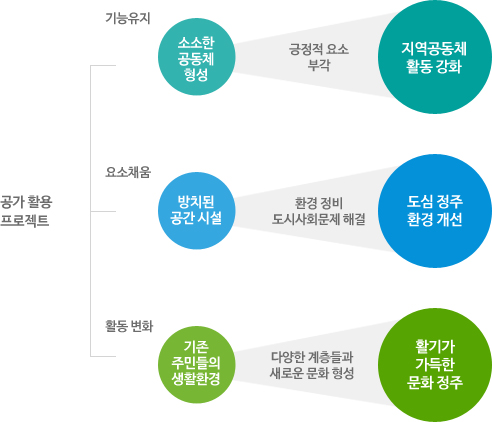 공가 활용
프로젝트

기능유지

소소한
공동체
형성

긍정적 요소
부각

지역공동체
활동 강화

요소채움

방치된
공간 시설

환경 정비
도시사회문제 해결

도심 정주
환경 개선

활동 변화

기존
주민들의
생활환경

다양한 계층들과
새로운 문화 형성

활기가
가득한
문화 정주